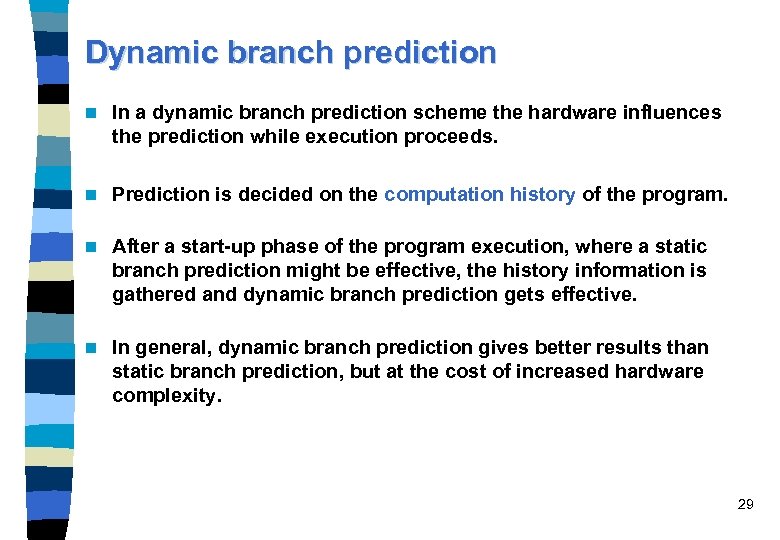 Dynamic branch prediction

In a dynamic branch prediction scheme the hardware influences the prediction while execution proceeds.

Prediction is decided on the computation history of the program.

After a start-up phase of the program execution, where a static branch prediction might be effective, the history information is gathered and dynamic branch prediction gets effective.

In general, dynamic branch prediction gives better results than static branch prediction, but at the cost of increased hardware complexity.

29